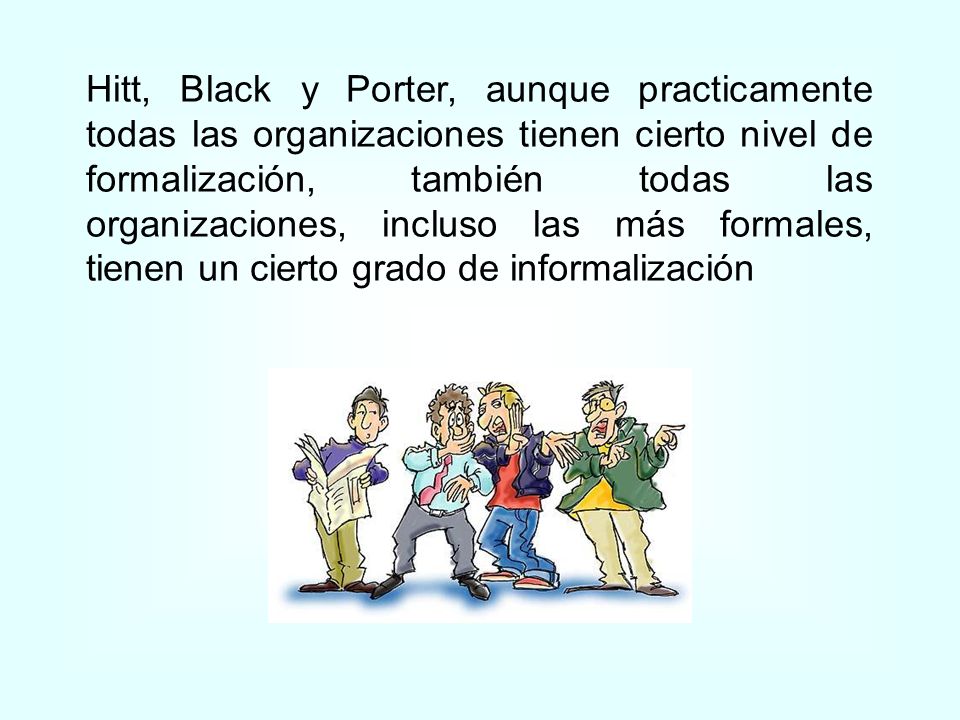 Hitt, Black y Porter, aunque practicamente todas las organizaciones tienen cierto nivel de formalización, también todas las organizaciones, incluso las más formales, tienen un cierto grado de informalización